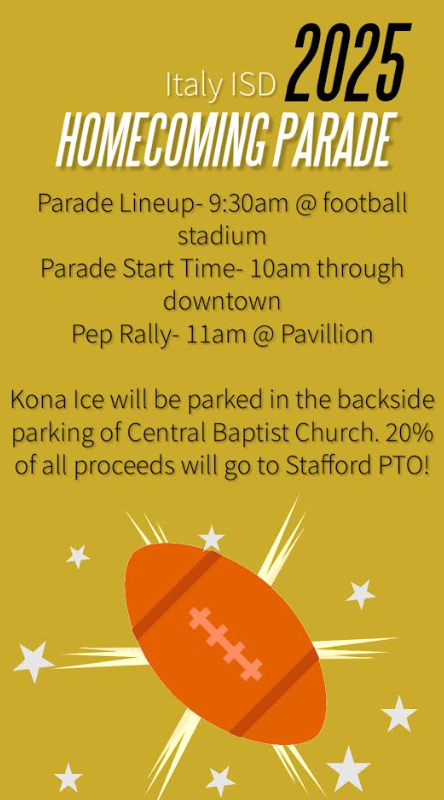 Italy ISD 2025
HOMECOMING PARADE

Parade Lineup- 9:30am @ football stadium
Parade Start Time- 10am through downtown
Pep Rally- 11am @ Pavillion

Kona Ice will be parked in the backside parking of Central Baptist Church. 20% of all proceeds will go to Stafford PTO!